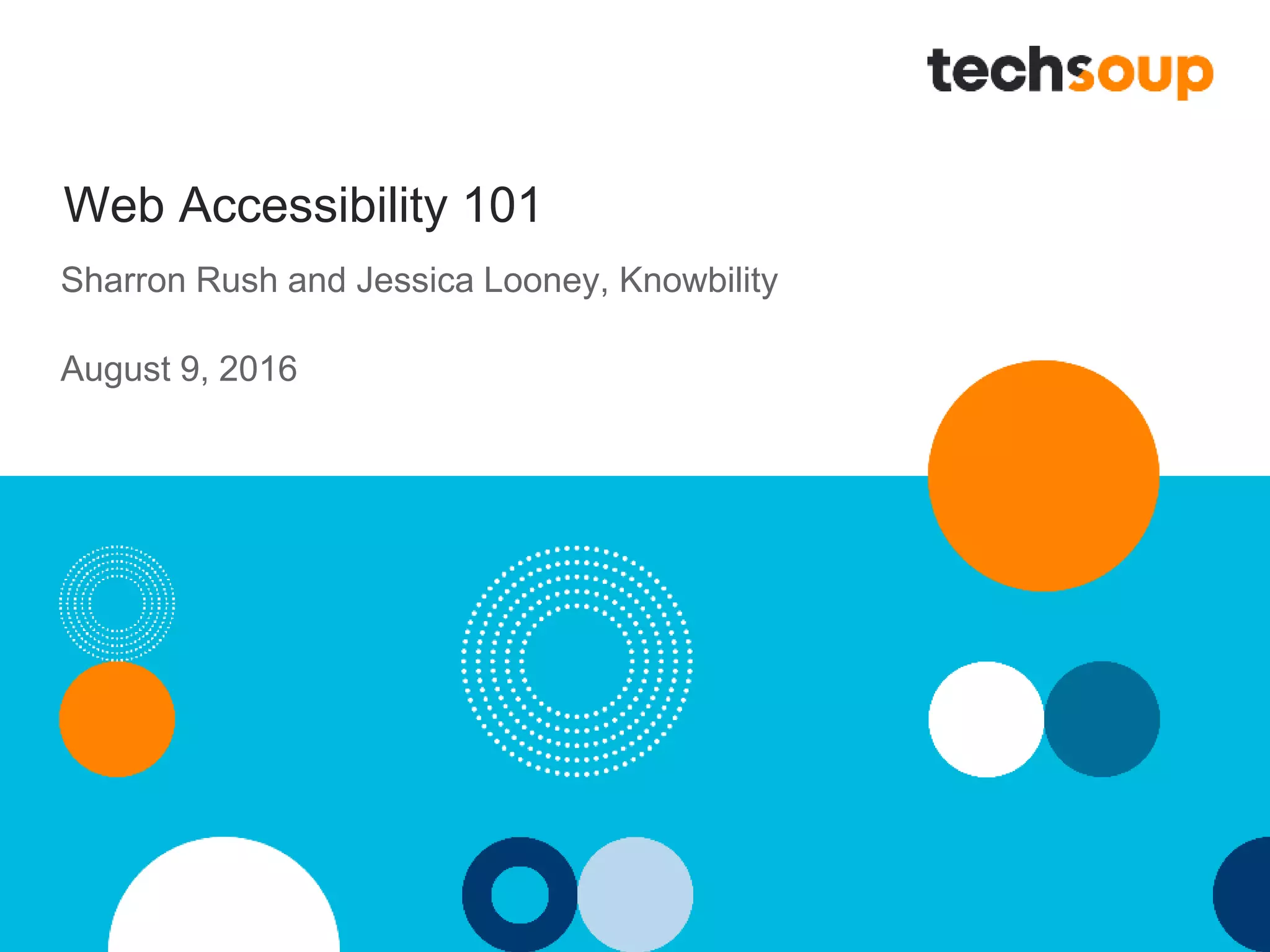 techsoup

Web Accessibility 101

Sharron Rush and Jessica Looney, Knowbility

August 9, 2016